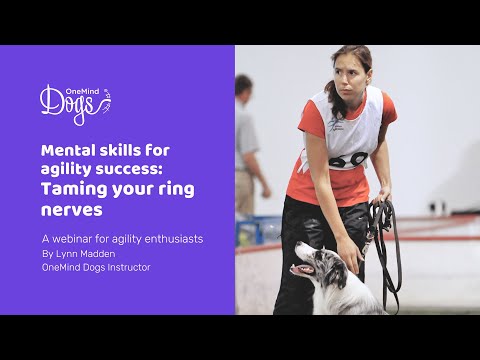 OneMind Dogs

Mental skills for agility success: Taming your ring nerves

A webinar for agility enthusiasts
By Lynn Madden
OneMind Dogs Instructor

60